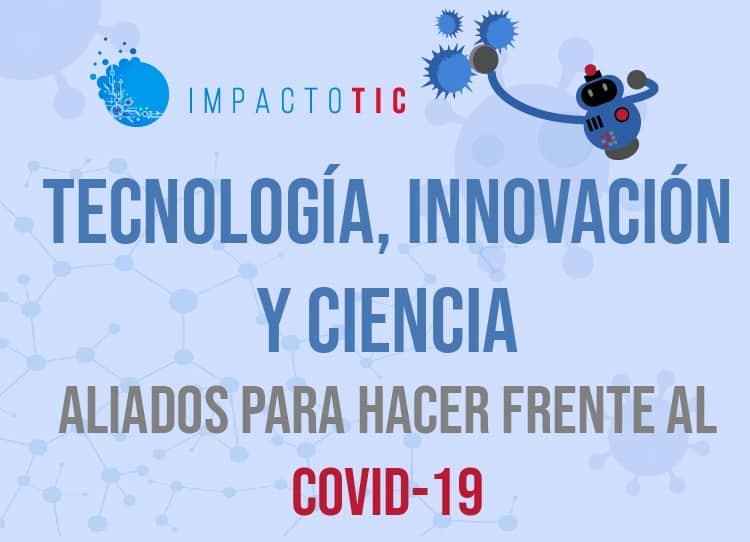 IMPACTOTIC

TECNOLOGÍA, INNOVACIÓN Y CIENCIA

ALIADOS PARA HACER FRENTE AL

COVID-19